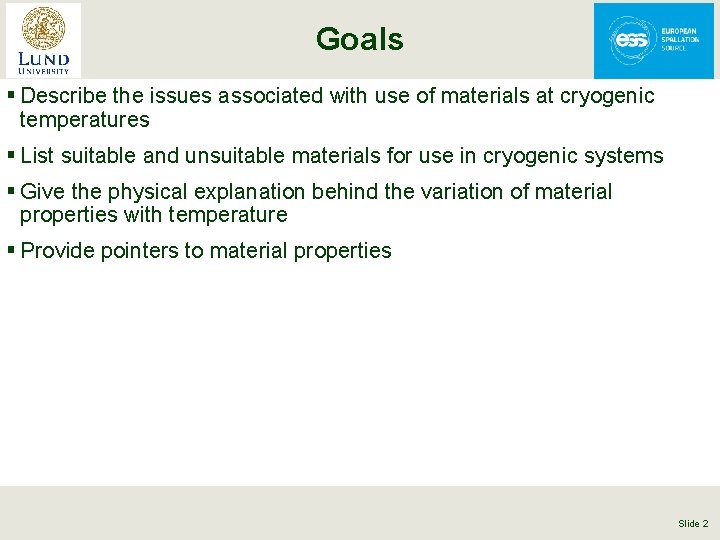 LUND UNIVERSITY

Goals

ess EUROPEAN SPALLATION SOURCE

▪ Describe the issues associated with use of materials at cryogenic temperatures

▪ List suitable and unsuitable materials for use in cryogenic systems

▪ Give the physical explanation behind the variation of material properties with temperature

▪ Provide pointers to material properties

Slide 2